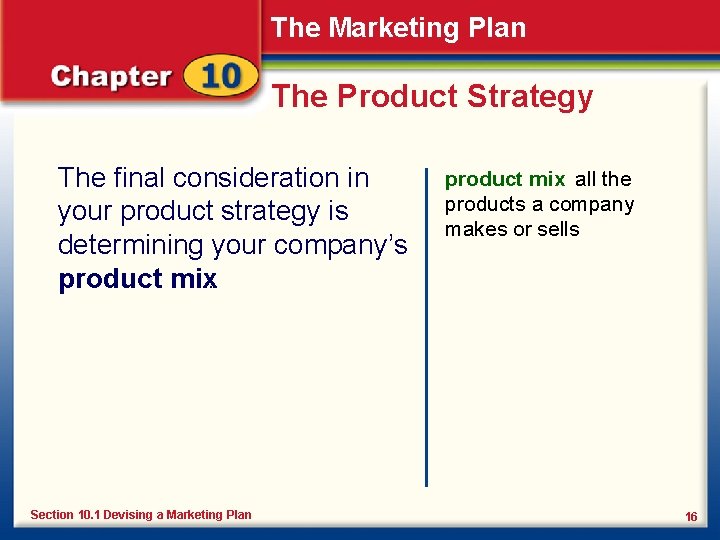 The Marketing Plan

Chapter 10

The Product Strategy

The final consideration in your product strategy is determining your company's **product mix**

**product mix** all the products a company makes or sells

Section 10.1 Devising a Marketing Plan

16